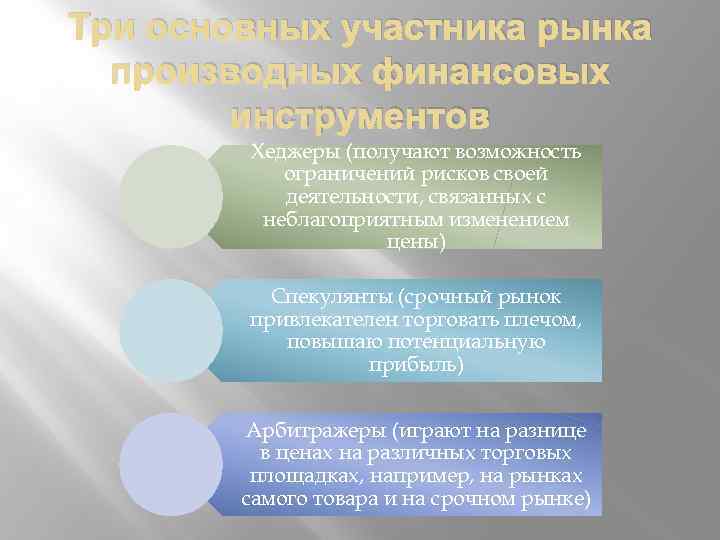 Три основных участника рынка производных финансовых инструментов

Хеджеры (получают возможность ограничений рисков своей деятельности, связанных с неблагоприятным изменением цены)

Спекулянты (срочный рынок привлекателен торговать плечом, повышаю потенциальную прибыль)

Арбитражеры (играют на разнице в ценах на различных торговых площадках, например, на рынках самого товара и на срочном рынке)